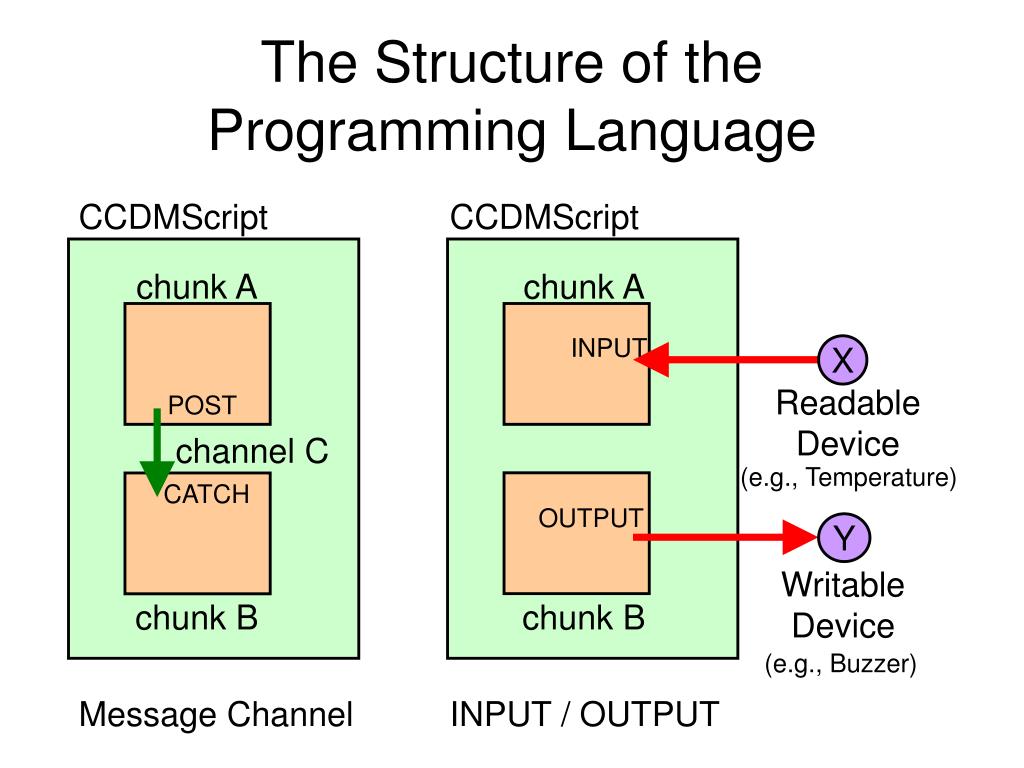 The Structure of the Programming Language

CCDMScript

chunk A

POST

channel C

CATCH

chunk B

Message Channel

CCDMScript

chunk A

INPUT

OUTPUT

chunk B

INPUT / OUTPUT

X

Readable Device

(e.g., Temperature)

Y

Writable Device

(e.g., Buzzer)